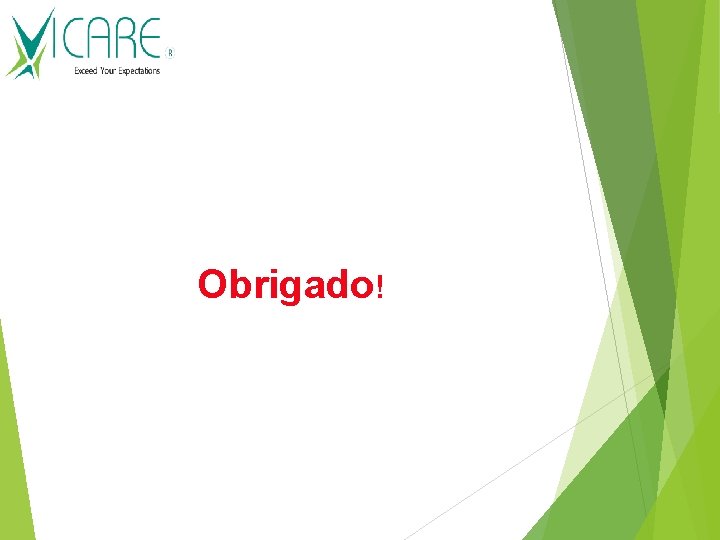 VICARE ®
Exceed Your Expectations

Obrigado!